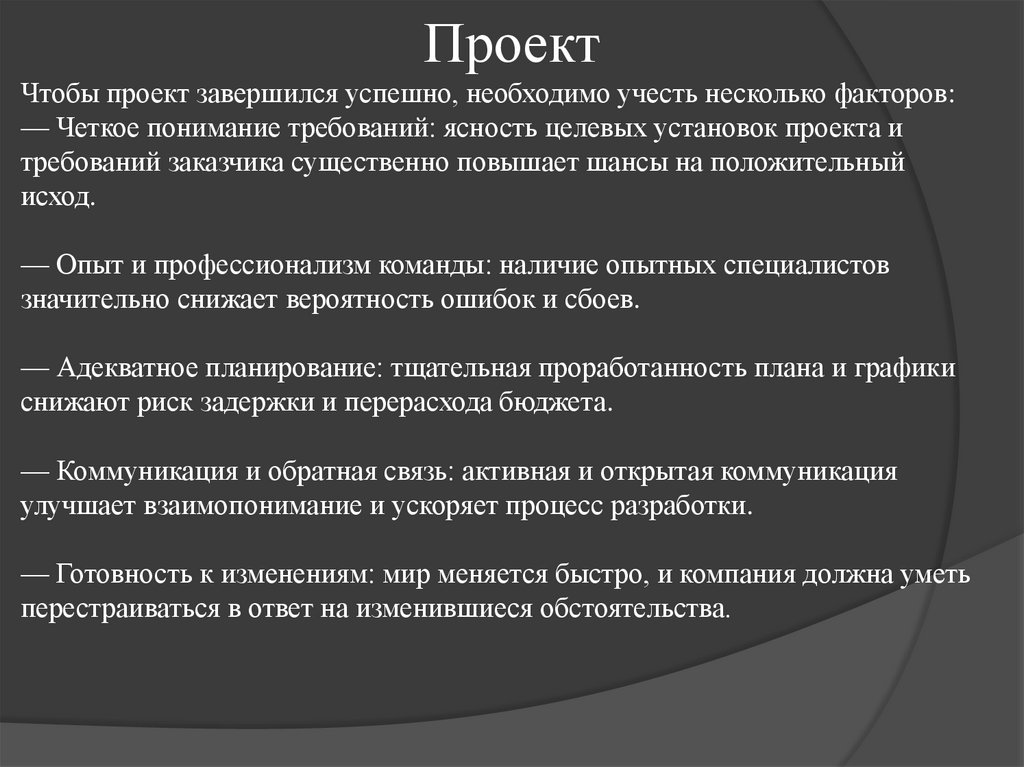 Проект

Чтобы проект завершился успешно, необходимо учесть несколько факторов:
— Четкое понимание требований: ясность целевых установок проекта и требований заказчика существенно повышает шансы на положительный исход.

— Опыт и профессионализм команды: наличие опытных специалистов значительно снижает вероятность ошибок и сбоев.

— Адекватное планирование: тщательная проработанность плана и графики снижают риск задержки и перерасхода бюджета.

— Коммуникация и обратная связь: активная и открытая коммуникация улучшает взаимопонимание и ускоряет процесс разработки.

— Готовность к изменениям: мир меняется быстро, и компания должна уметь перестраиваться в ответ на изменившиеся обстоятельства.